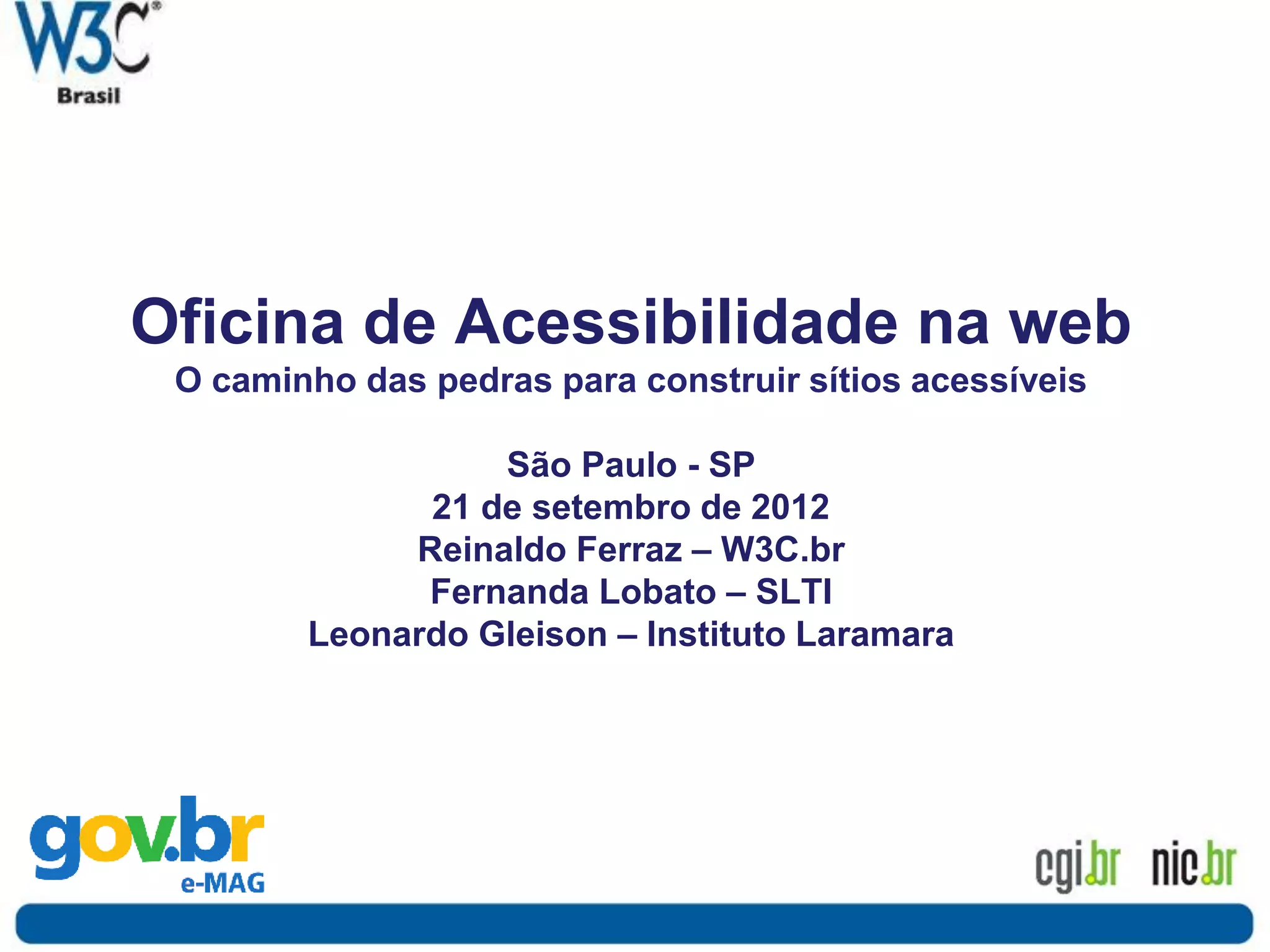 W3C®
Brasil

Oficina de Acessibilidade na web
O caminho das pedras para construir sítios acessíveis

São Paulo - SP
21 de setembro de 2012
Reinaldo Ferraz – W3C.br
Fernanda Lobato – SLTI
Leonardo Gleison – Instituto Laramara

gov.br
e-MAG

cgi.br nic.br